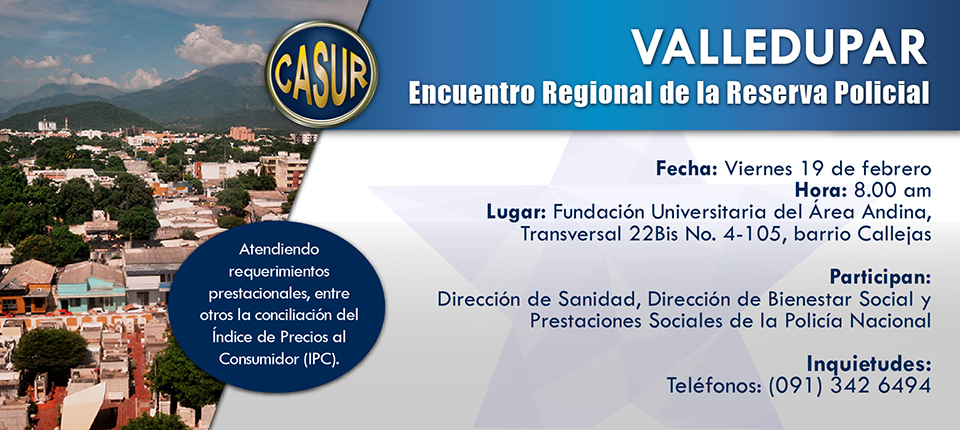 CASUR

VALLEDUPAR
Encuentro Regional de la Reserva Policial

Fecha: Viernes 19 de febrero
Hora: 8.00 am
Lugar: Fundación Universitaria del Área Andina, Transversal 22Bis No. 4-105, barrio Callejas

Participan:
Dirección de Sanidad, Dirección de Bienestar Social y Prestaciones Sociales de la Policía Nacional

Inquietudes:
Teléfonos: (091) 342 6494

Atendiendo requerimientos prestacionales, entre otros la conciliación del Índice de Precios al Consumidor (IPC).